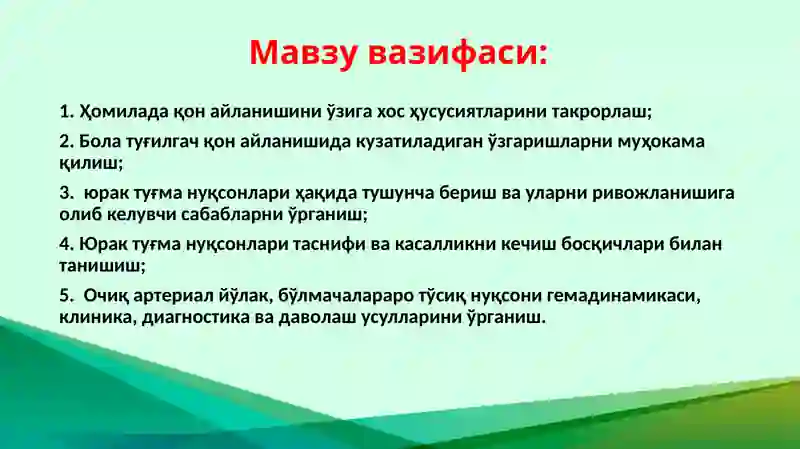 Мавзу вазифаси:

1. Ҳомилада қон айланишини ўзига хос ҳусусиятларини такрорлаш;

2. Бола туғилгач қон айланишида кузатиладиган ўзгаришларни муҳокама қилиш;

3. юрак туғма нуқсонлари ҳақида тушунча бериш ва уларни ривожланишига олиб келувчи сабабларни ўрганиш;

4. Юрак туғма нуқсонлари таснифи ва касалликни кечиш босқичлари билан танишиш;

5. Очиқ артериал йўлак, бўлмачалараро тўсиқ нуқсони гемадинамикаси, клиника, диагностика ва даволаш усулларини ўрганиш.